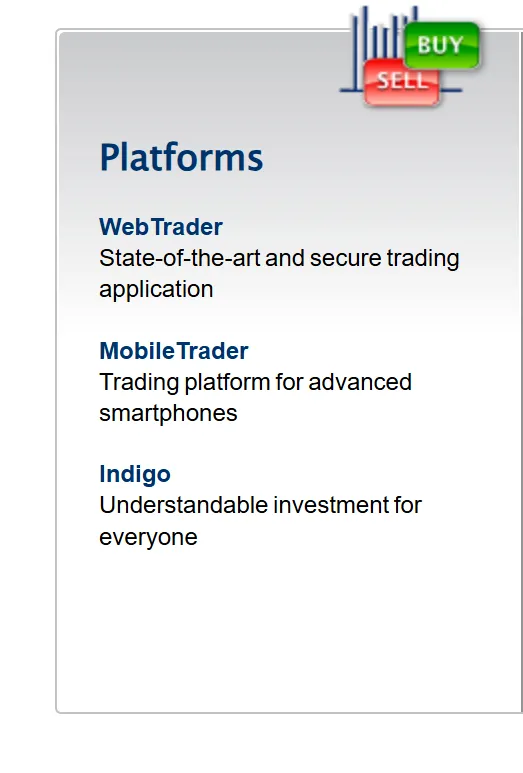 BUY
SELL

Platforms

WebTrader
State-of-the-art and secure trading application

MobileTrader
Trading platform for advanced smartphones

Indigo
Understandable investment for everyone